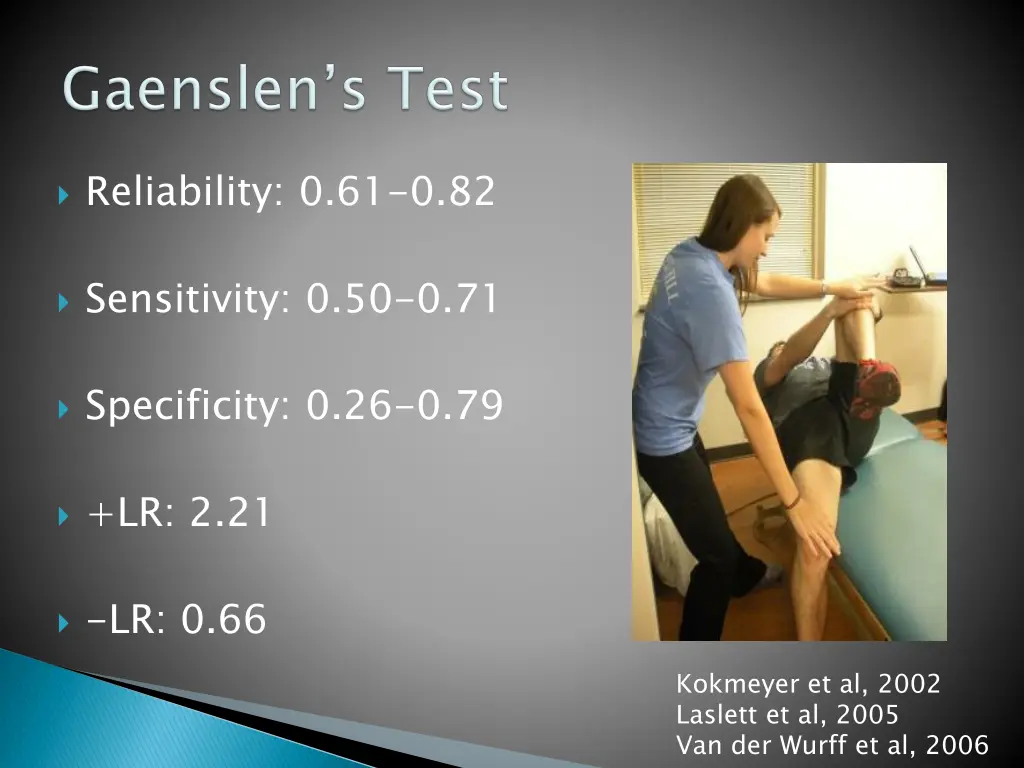 Gaenslen's Test

Reliability: 0.61-0.82

Sensitivity: 0.50-0.71

Specificity: 0.26-0.79

+LR: 2.21

-LR: 0.66

Kokmeyer et al, 2002
Laslett et al, 2005
Van der Wurff et al, 2006